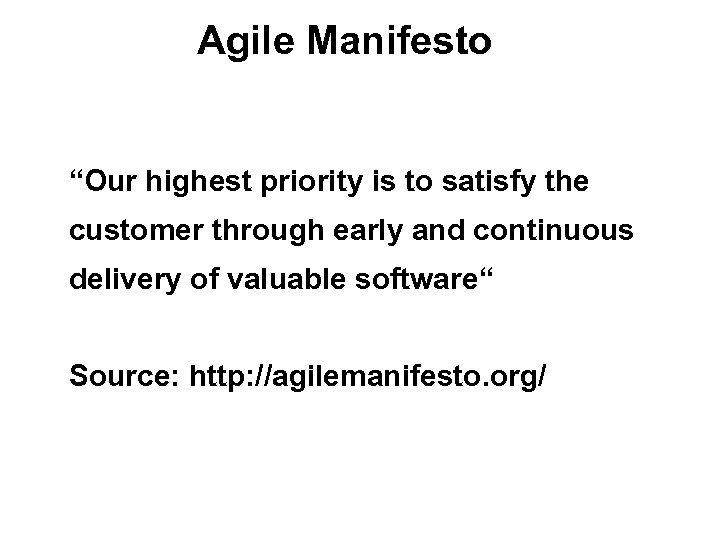 Agile Manifesto

“Our highest priority is to satisfy the customer through early and continuous delivery of valuable software“

Source: http://agilemanifesto.org/